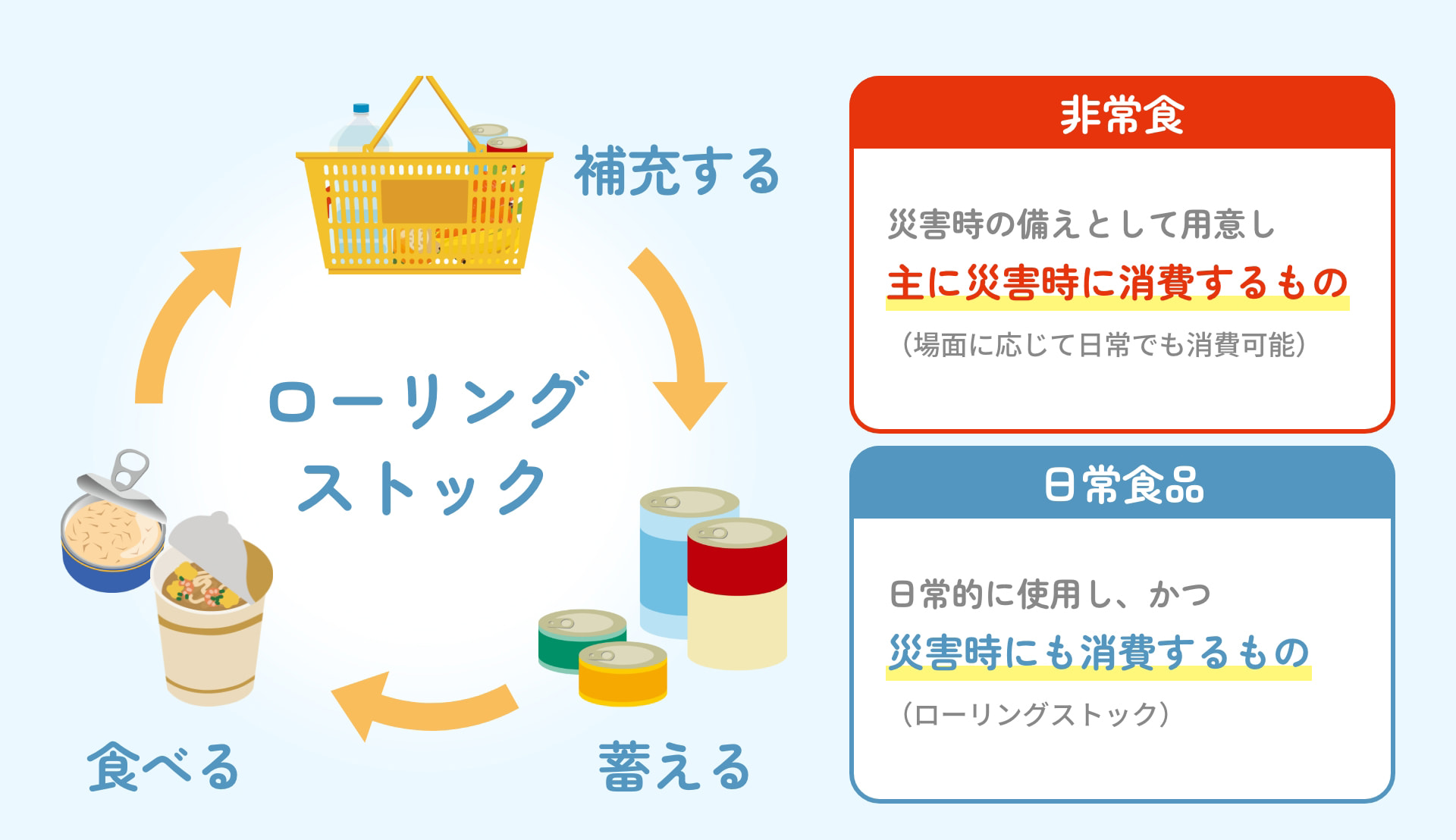 補充する

ローリング
ストック

食べる

蓄える

非常食

災害時の備えとして用意し
主に災害時に消費するもの
（場面に応じて日常でも消費可能）

日常食品

日常的に使用し、かつ
災害時にも消費するもの
（ローリングストック）